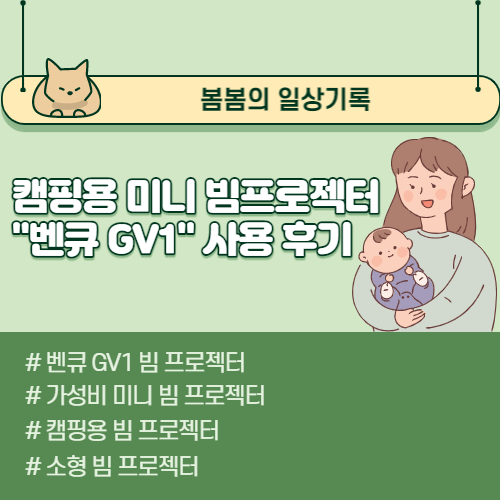 봄봄의 일상기록

캠핑용 미니 빔프로젝터
"벤큐 GV1" 사용 후기

# 벤큐 GV1 빔 프로젝터
# 가성비 미니 빔 프로젝터
# 캠핑용 빔 프로젝터
# 소형 빔 프로젝터